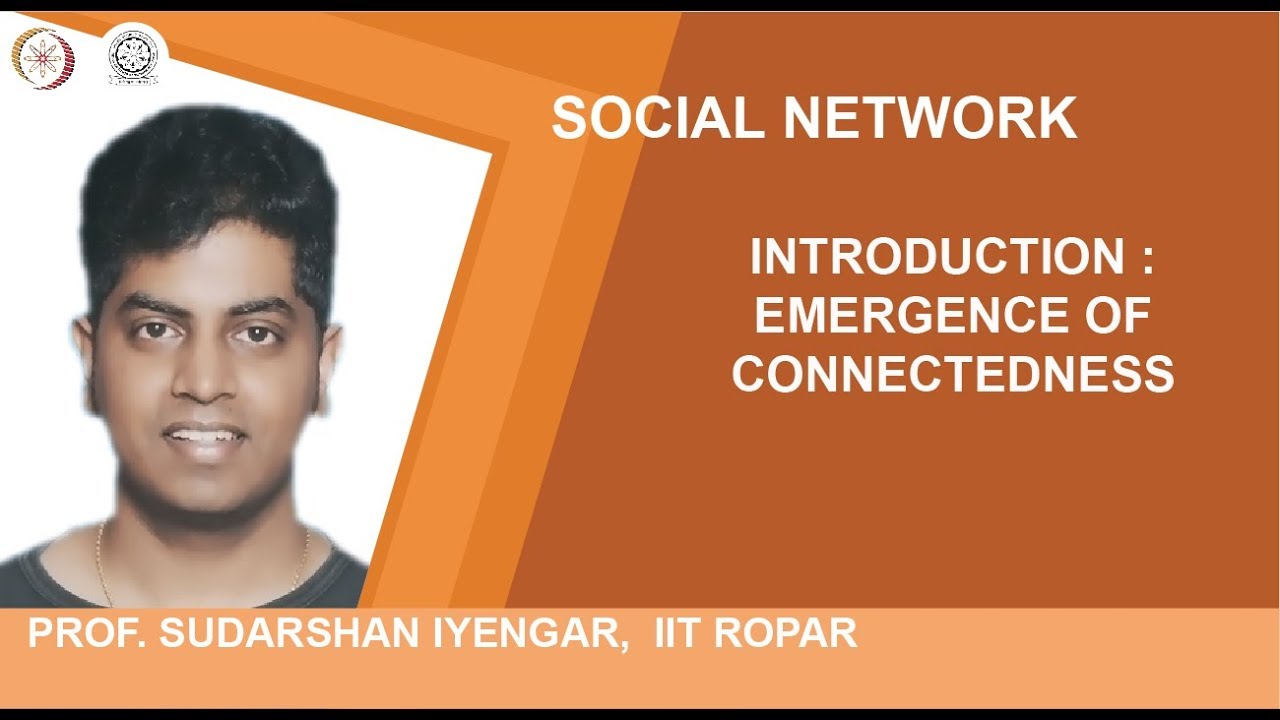 SOCIAL NETWORK

INTRODUCTION : EMERGENCE OF CONNECTEDNESS

PROF. SUDARSHAN IYENGAR, IIT ROPAR